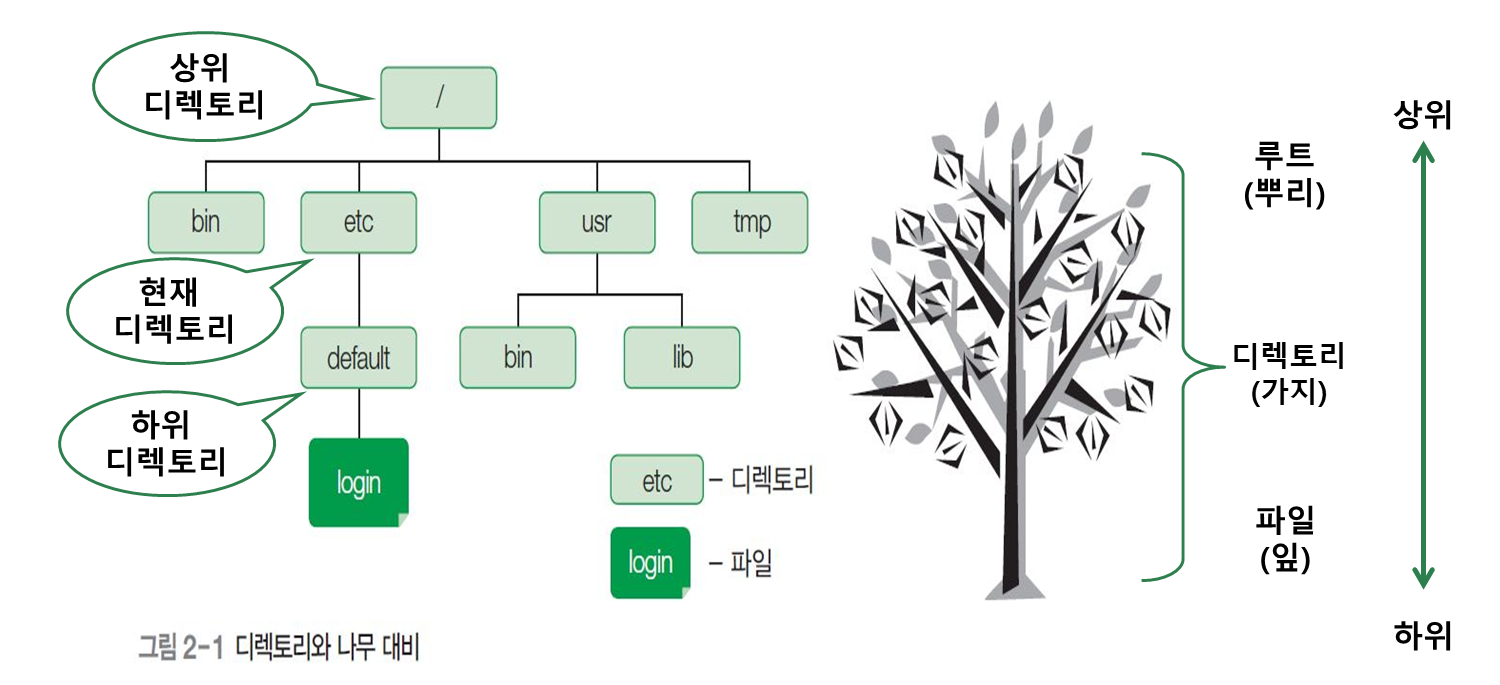 상위 디렉토리

/

bin

etc

usr

tmp

현재 디렉토리

default

bin

lib

하위 디렉토리

login

etc – 디렉토리

login – 파일

그림 2-1 디렉토리와 나무 대비

루트 (뿌리)

디렉토리 (가지)

파일 (잎)

상위

하위